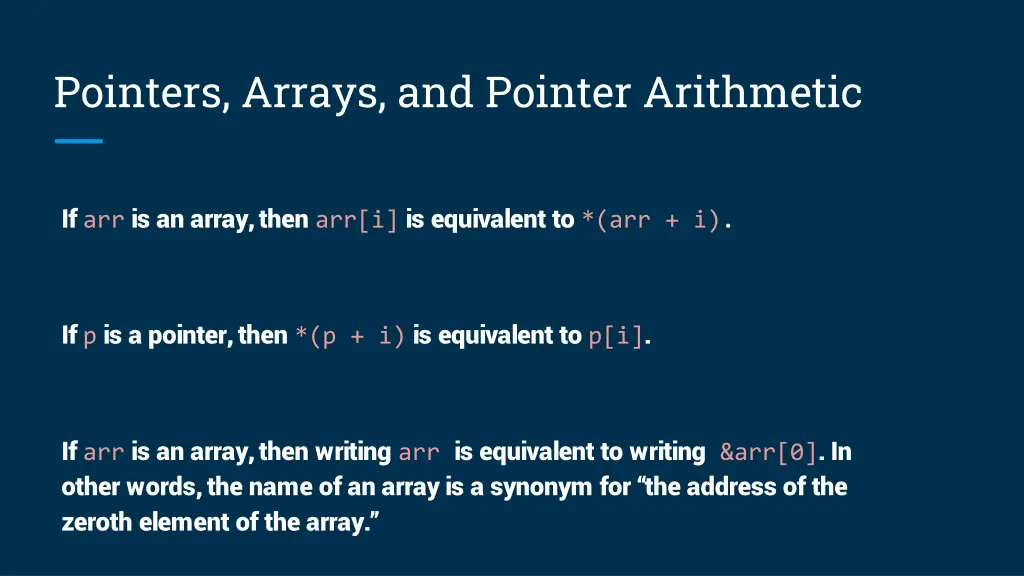 Pointers, Arrays, and Pointer Arithmetic

If arr is an array, then arr[i] is equivalent to *(arr + i).

If p is a pointer, then *(p + i) is equivalent to p[i].

If arr is an array, then writing arr is equivalent to writing &arr[0]. In other words, the name of an array is a synonym for “the address of the zeroth element of the array.”